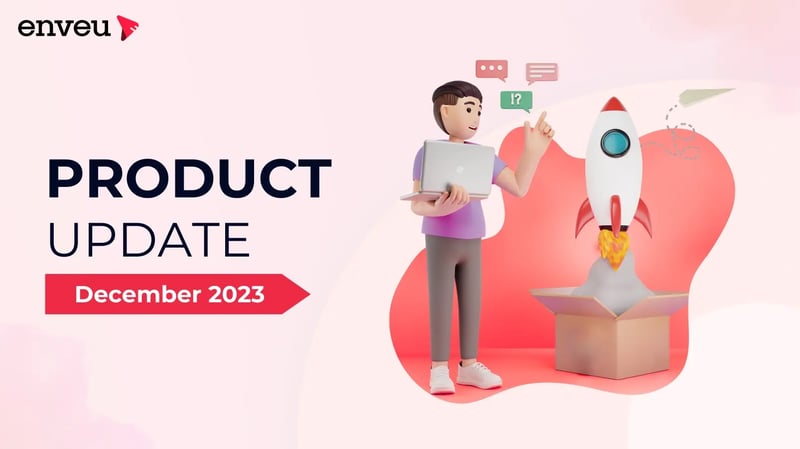 enveu

PRODUCT
UPDATE

December 2023

!?